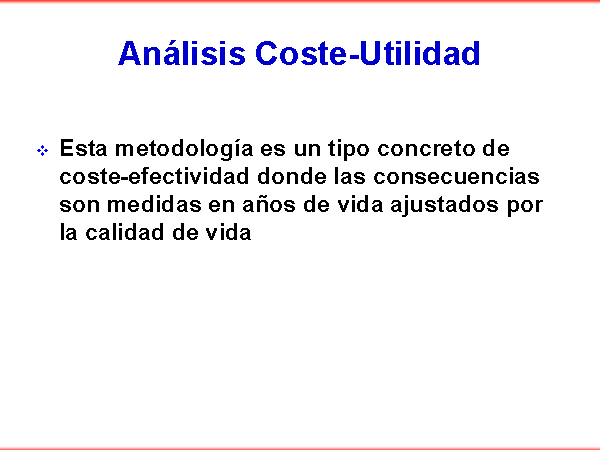 Análisis Coste-Utilidad

Esta metodología es un tipo concreto de coste-efectividad donde las consecuencias son medidas en años de vida ajustados por la calidad de vida